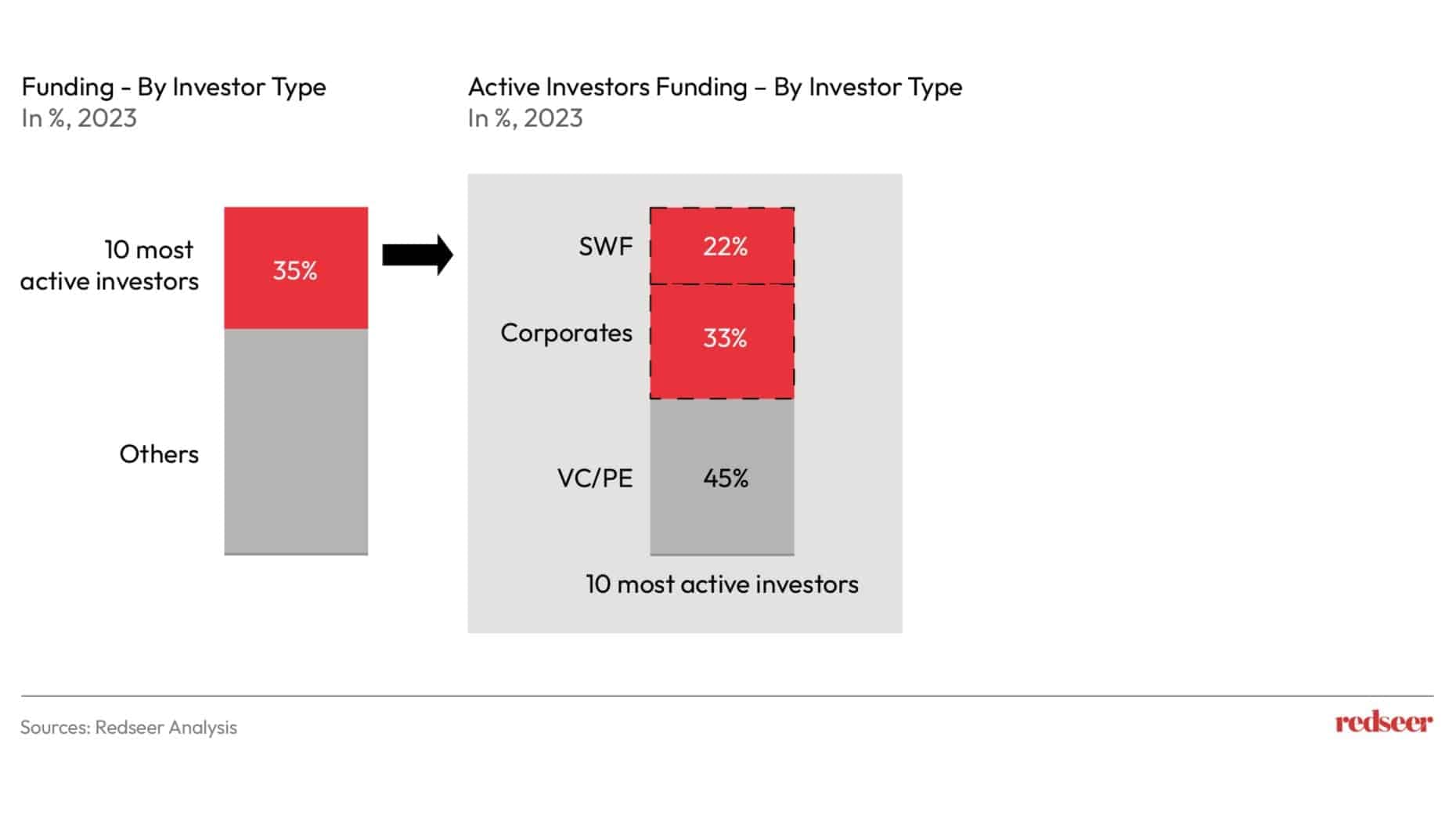 Funding - By Investor Type
In %, 2023

10 most active investors
35%

Others

Active Investors Funding – By Investor Type
In %, 2023

SWF
22%

Corporates
33%

VC/PE
45%

10 most active investors

Sources: Redseer Analysis

redseer